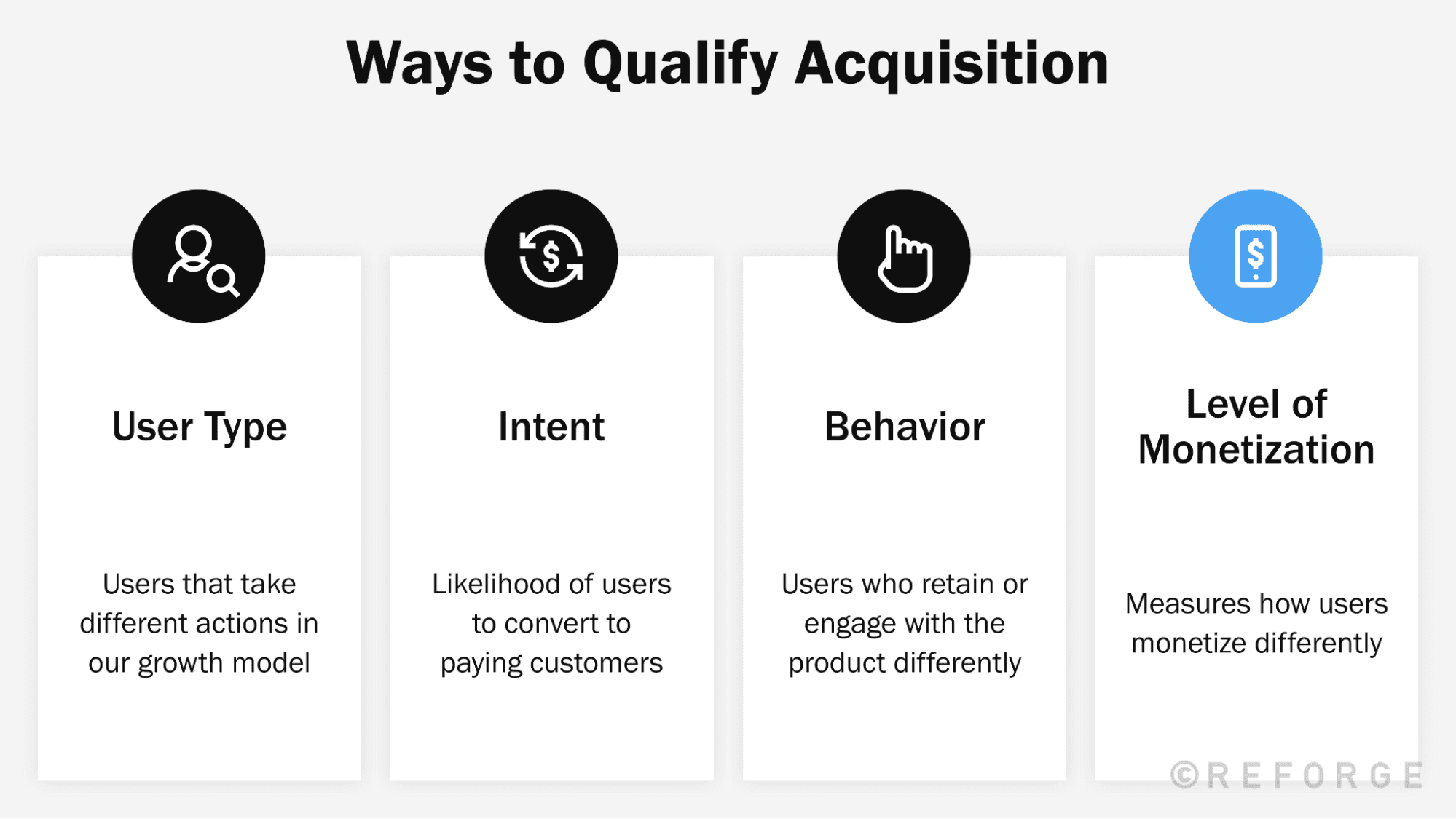 Ways to Qualify Acquisition

User Type

Users that take different actions in our growth model

Intent

Likelihood of users to convert to paying customers

Behavior

Users who retain or engage with the product differently

Level of Monetization

Measures how users monetize differently

©REFORGE